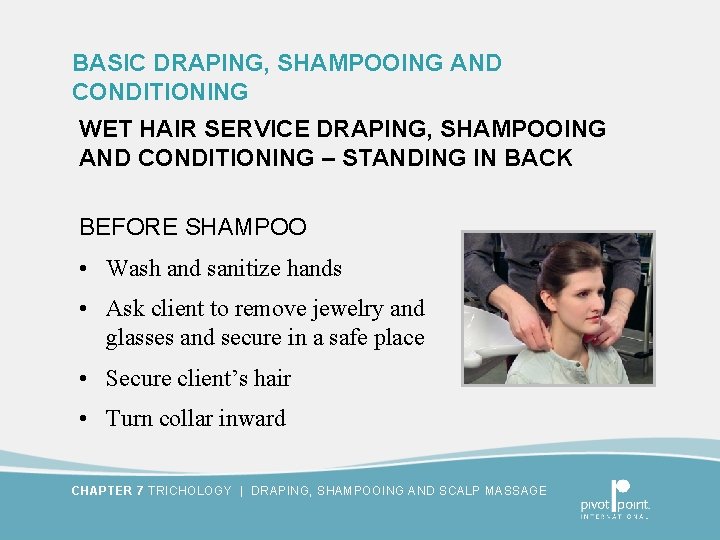 BASIC DRAPING, SHAMPOOING AND CONDITIONING

WET HAIR SERVICE DRAPING, SHAMPOOING AND CONDITIONING – STANDING IN BACK

BEFORE SHAMPOO

• Wash and sanitize hands

• Ask client to remove jewelry and glasses and secure in a safe place

• Secure client's hair

• Turn collar inward

CHAPTER 7 TRICHOLOGY | DRAPING, SHAMPOOING AND SCALP MASSAGE

pivot point. INTERNATIONAL